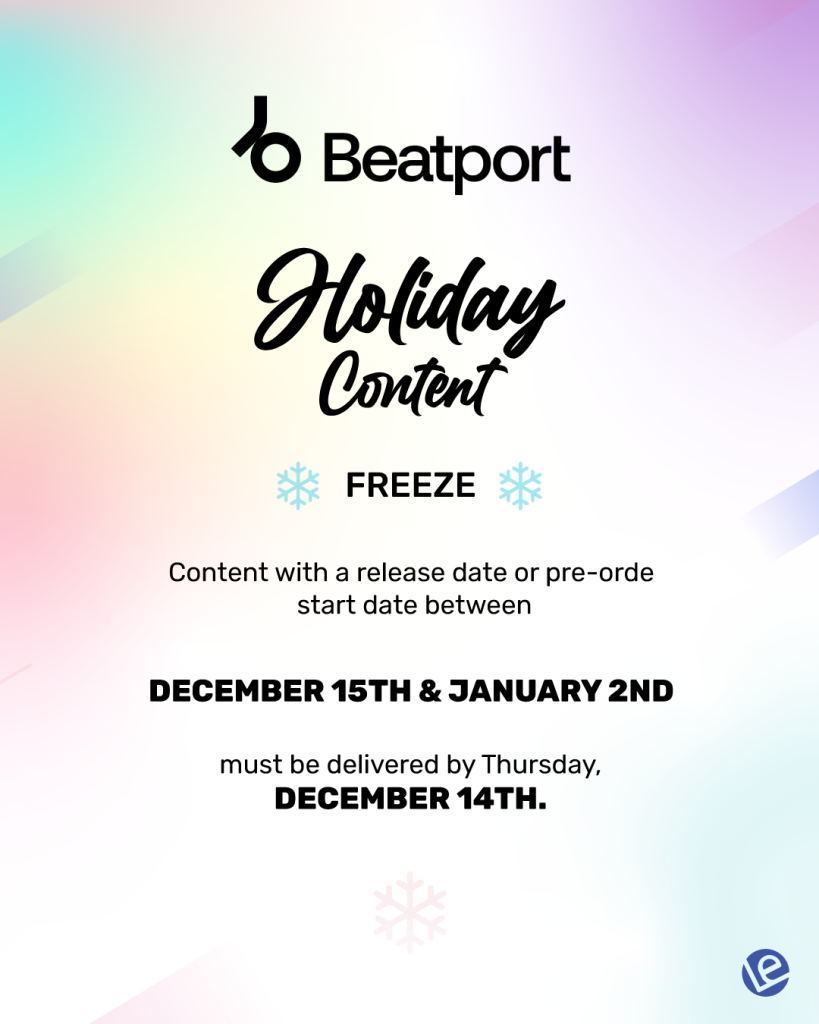 Beatport

Holiday Content

FREEZE

Content with a release date or pre-orde start date between

DECEMBER 15TH & JANUARY 2ND

must be delivered by Thursday, DECEMBER 14TH.